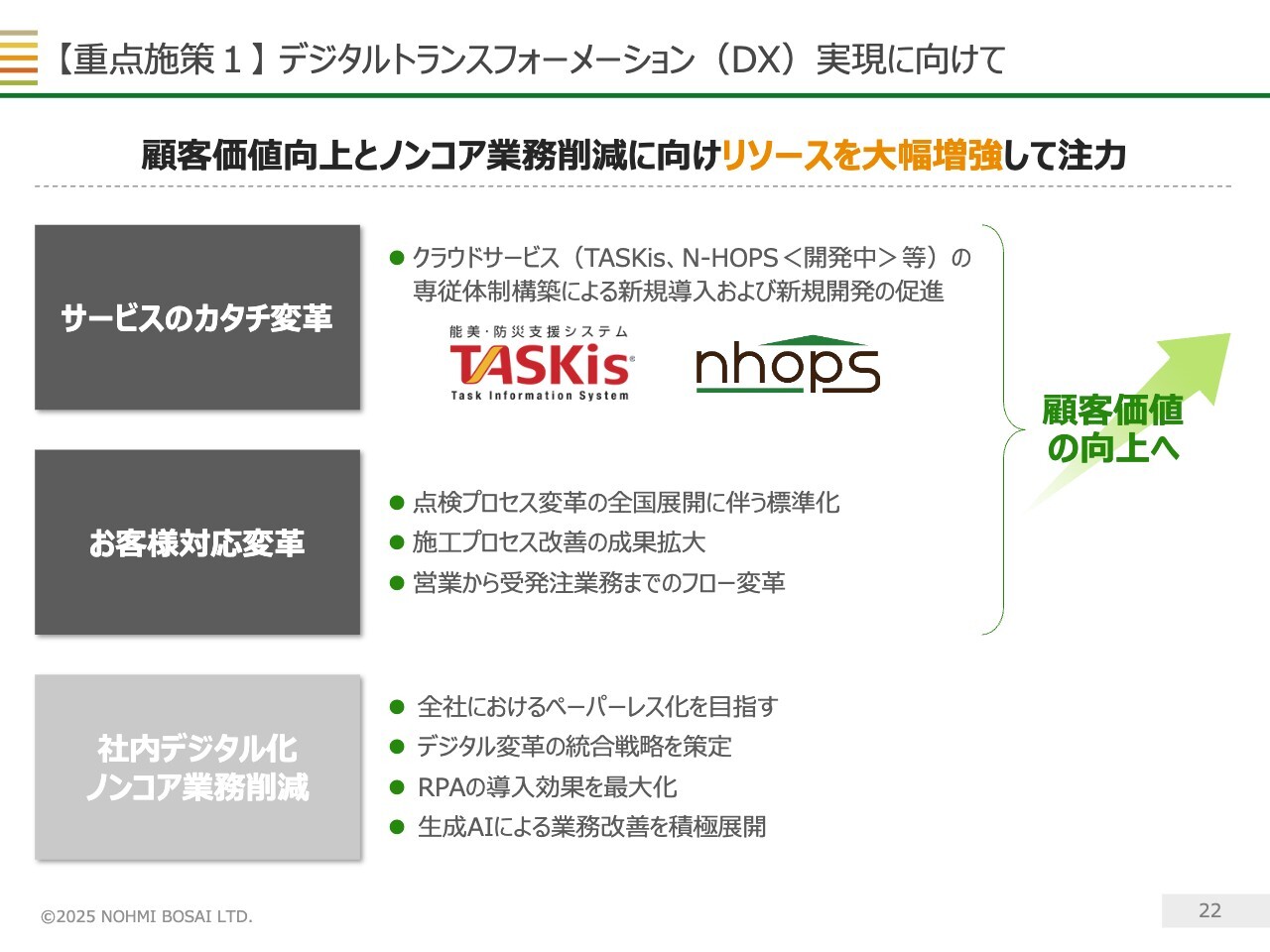 【重点施策１】デジタルトランスフォーメーション（DX）実現に向けて

顧客価値向上とノンコア業務削減に向けリソースを大幅増強して注力

サービスのカタチ変革

● クラウドサービス（TASKis、N-HOPS＜開発中＞等）の専従体制構築による新規導入および新規開発の促進

能美・防災支援システム
TASKis
Task Information System

nhops

お客様対応変革

● 点検プロセス変革の全国展開に伴う標準化
● 施工プロセス改善の成果拡大
● 営業から受発注業務までのフロー変革

顧客価値の向上へ

社内デジタル化
ノンコア業務削減

● 全社におけるペーパーレス化を目指す
● デジタル変革の統合戦略を策定
● RPAの導入効果を最大化
● 生成AIによる業務改善を積極展開

©2025 NOHMI BOSAI LTD.

22